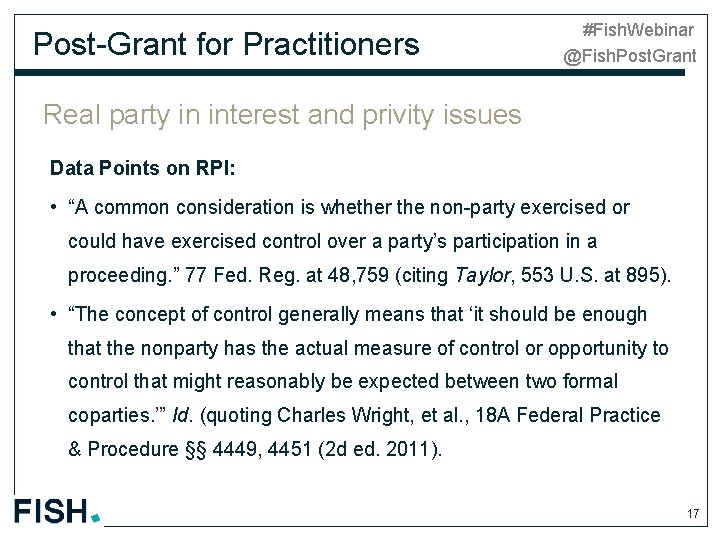 Post-Grant for Practitioners

#FishWebinar
@FishPostGrant

Real party in interest and privity issues

Data Points on RPI:

• “A common consideration is whether the non-party exercised or could have exercised control over a party’s participation in a proceeding.” 77 Fed. Reg. at 48,759 (citing Taylor, 553 U.S. at 895).

• “The concept of control generally means that ‘it should be enough that the nonparty has the actual measure of control or opportunity to control that might reasonably be expected between two formal coparties.’” Id. (quoting Charles Wright, et al., 18A Federal Practice & Procedure §§ 4449, 4451 (2d ed. 2011).

FISH.

17